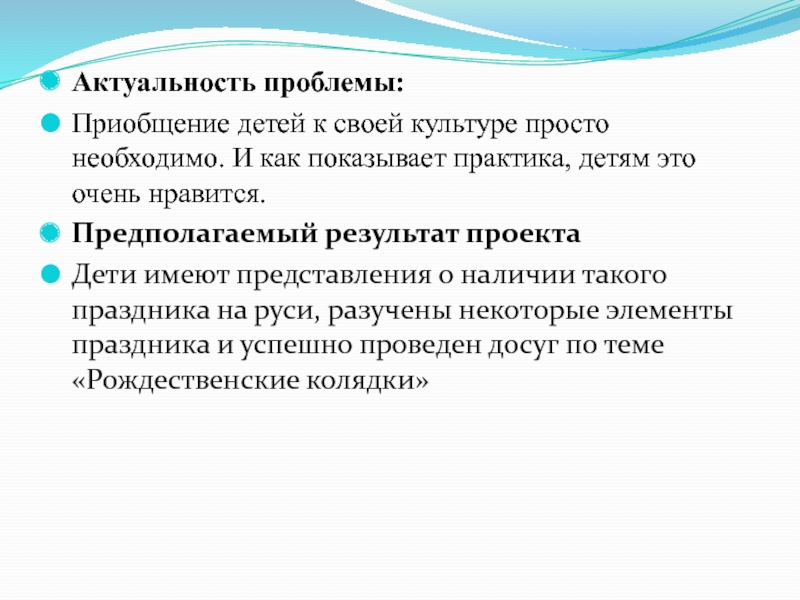 Актуальность проблемы:

Приобщение детей к своей культуре просто необходимо. И как показывает практика, детям это очень нравится.

Предполагаемый результат проекта

Дети имеют представления о наличии такого праздника на руси, разучены некоторые элементы праздника и успешно проведен досуг по теме «Рождественские колядки»